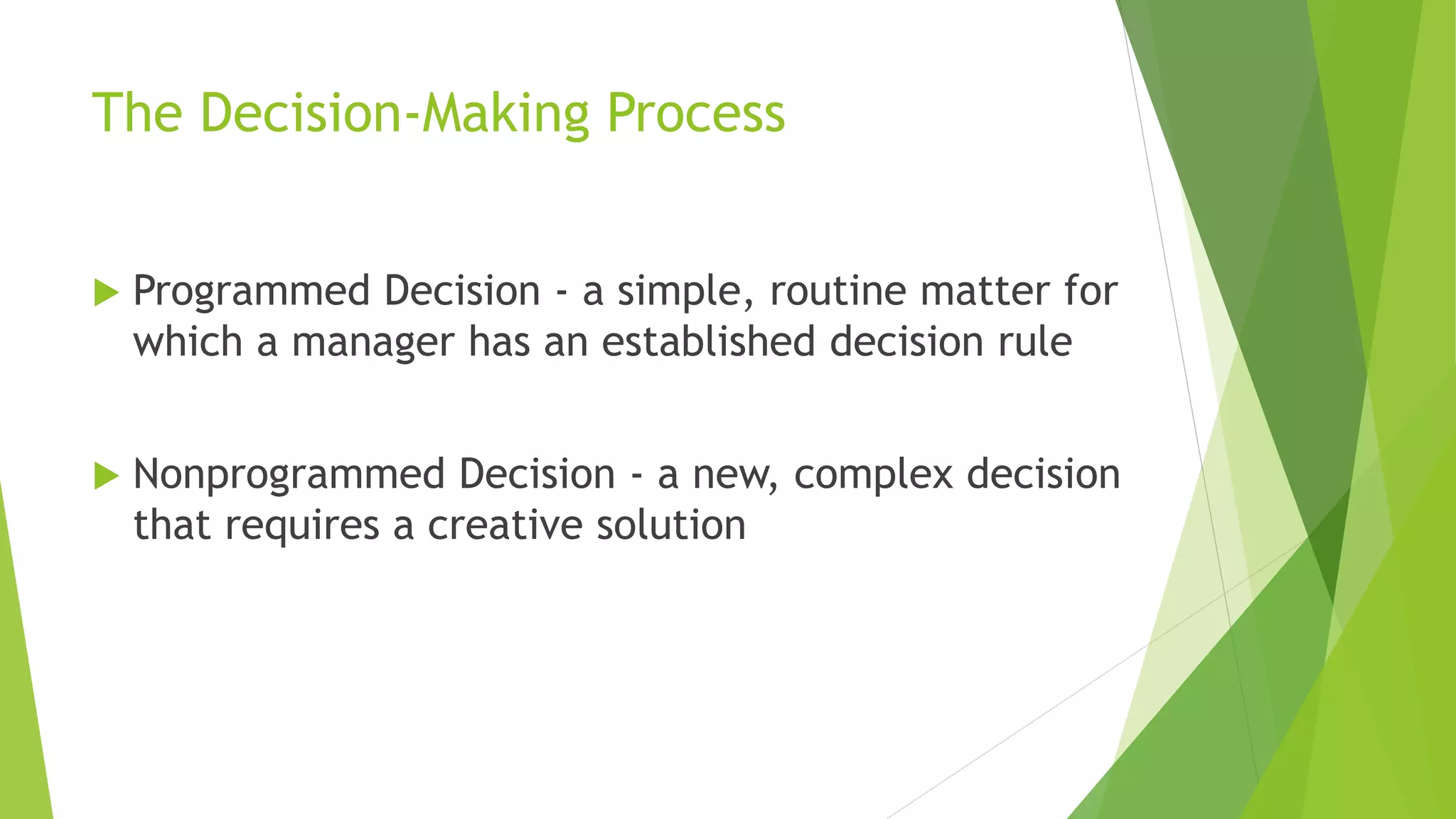 The Decision-Making Process

Programmed Decision - a simple, routine matter for which a manager has an established decision rule

Nonprogrammed Decision - a new, complex decision that requires a creative solution